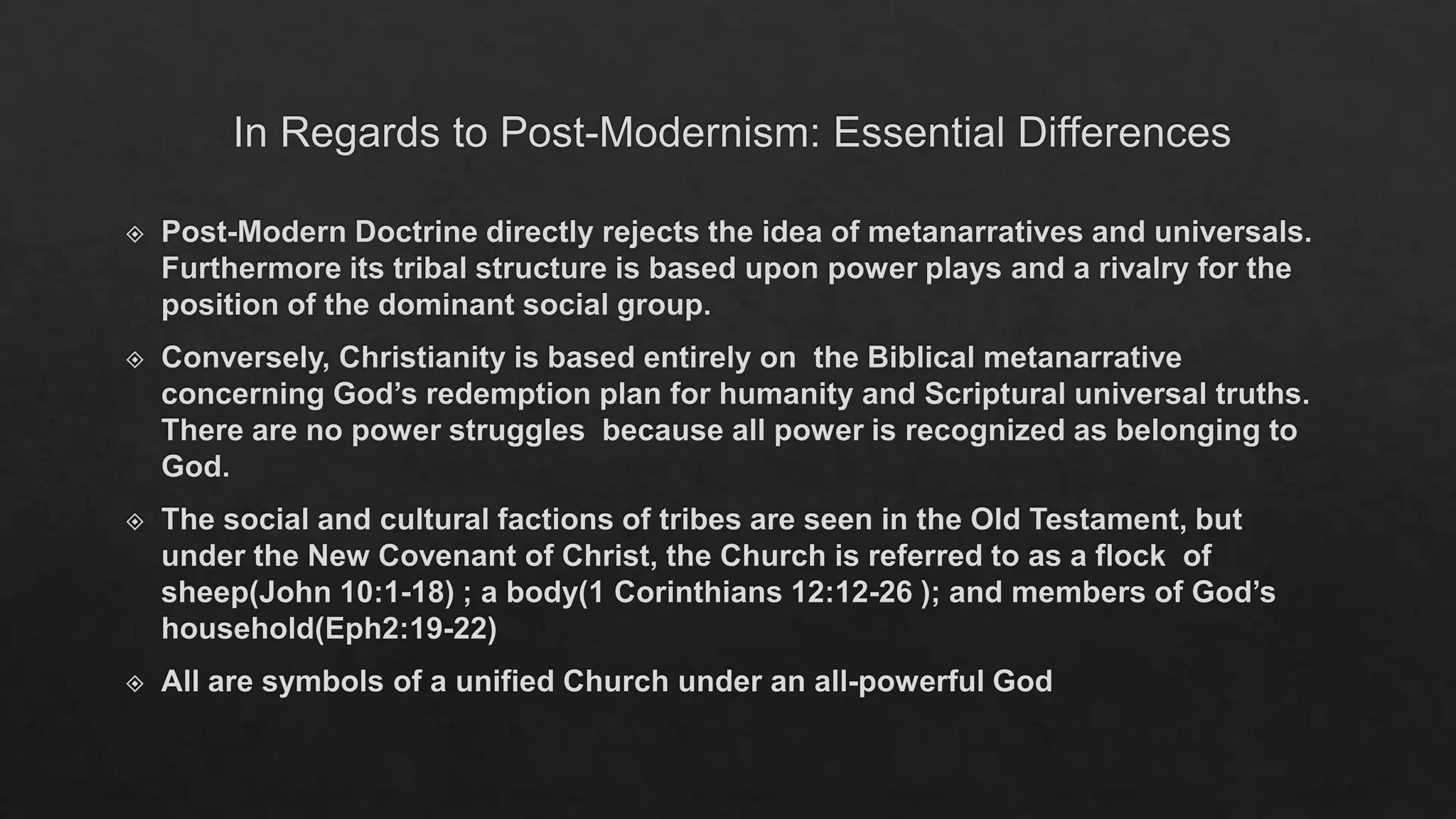 In Regards to Post-Modernism: Essential Differences

Post-Modern Doctrine directly rejects the idea of metanarratives and universals. Furthermore its tribal structure is based upon power plays and a rivalry for the position of the dominant social group.

Conversely, Christianity is based entirely on the Biblical metanarrative concerning God's redemption plan for humanity and Scriptural universal truths. There are no power struggles because all power is recognized as belonging to God.

The social and cultural factions of tribes are seen in the Old Testament, but under the New Covenant of Christ, the Church is referred to as a flock of sheep(John 10:1-18) ; a body(1 Corinthians 12:12-26 ); and members of God's household(Eph2:19-22)

All are symbols of a unified Church under an all-powerful God